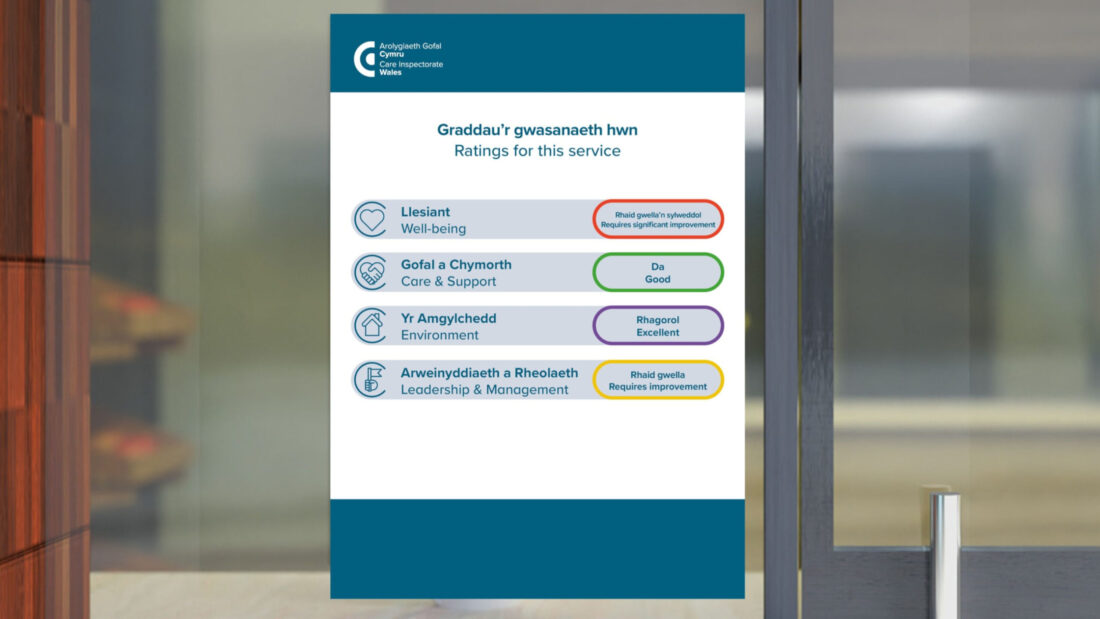 Arolygiaeth Gofal
Cymru
Care Inspectorate
Wales

Graddau'r gwasanaeth hwn
Ratings for this service

Llesiant
Well-being
Rhaid gwella'n sylweddol
Requires significant improvement

Gofal a Chymorth
Care & Support
Da
Good

Yr Amgylchedd
Environment
Rhagorol
Excellent

Arweinyddiaeth a Rheolaeth
Leadership & Management
Rhaid gwella
Requires improvement